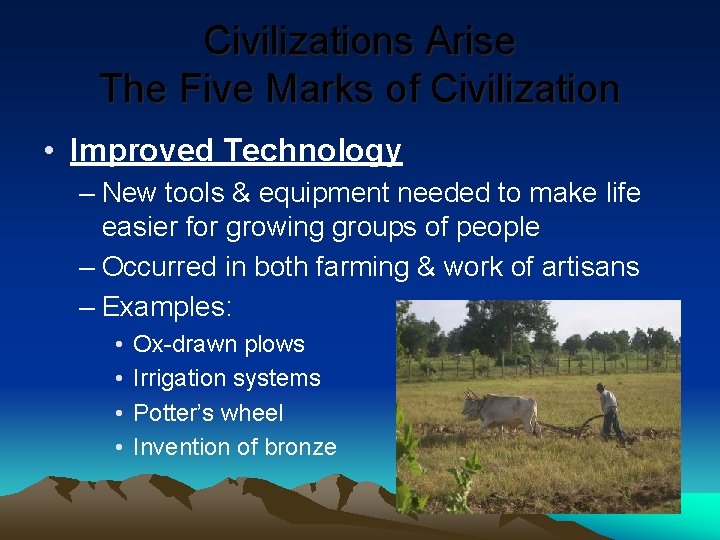 Civilizations Arise
The Five Marks of Civilization

• Improved Technology
– New tools & equipment needed to make life easier for growing groups of people
– Occurred in both farming & work of artisans
– Examples:
• Ox-drawn plows
• Irrigation systems
• Potter's wheel
• Invention of bronze